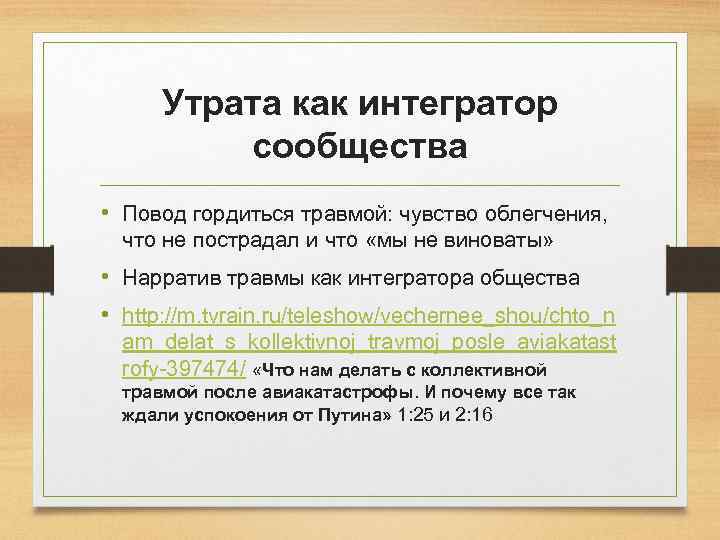 Утрата как интегратор сообщества

• Повод гордиться травмой: чувство облегчения, что не пострадал и что «мы не виноваты»

• Нарратив травмы как интегратора общества

• http://m.tvrain.ru/teleshow/vechernee_shou/chto_nam_delat_s_kollektivnoj_travmoj_posle_aviakatastrofy-397474/ «Что нам делать с коллективной травмой после авиакатастрофы. И почему все так ждали успокоения от Путина» 1:25 и 2:16